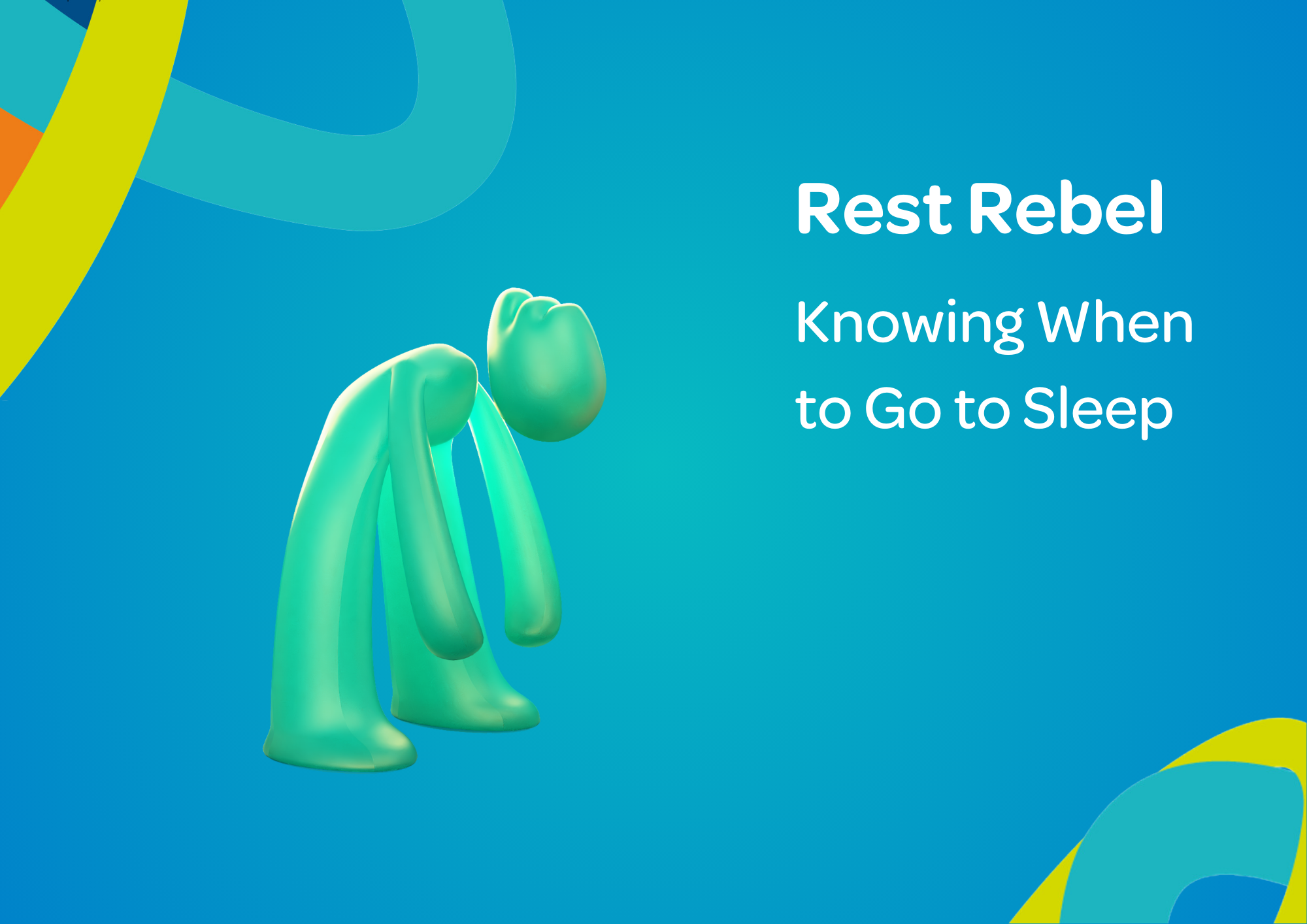 Rest Rebel

Knowing When to Go to Sleep